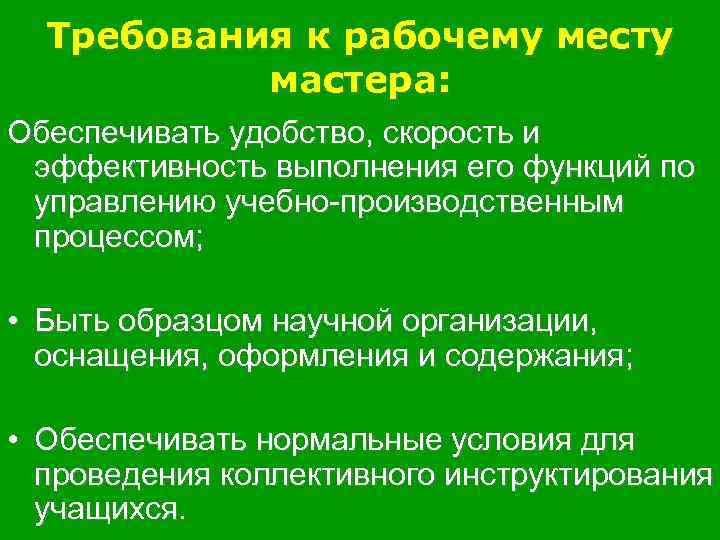 Требования к рабочему месту мастера:

Обеспечивать удобство, скорость и эффективность выполнения его функций по управлению учебно-производственным процессом;

• Быть образцом научной организации, оснащения, оформления и содержания;

• Обеспечивать нормальные условия для проведения коллективного инструктирования учащихся.